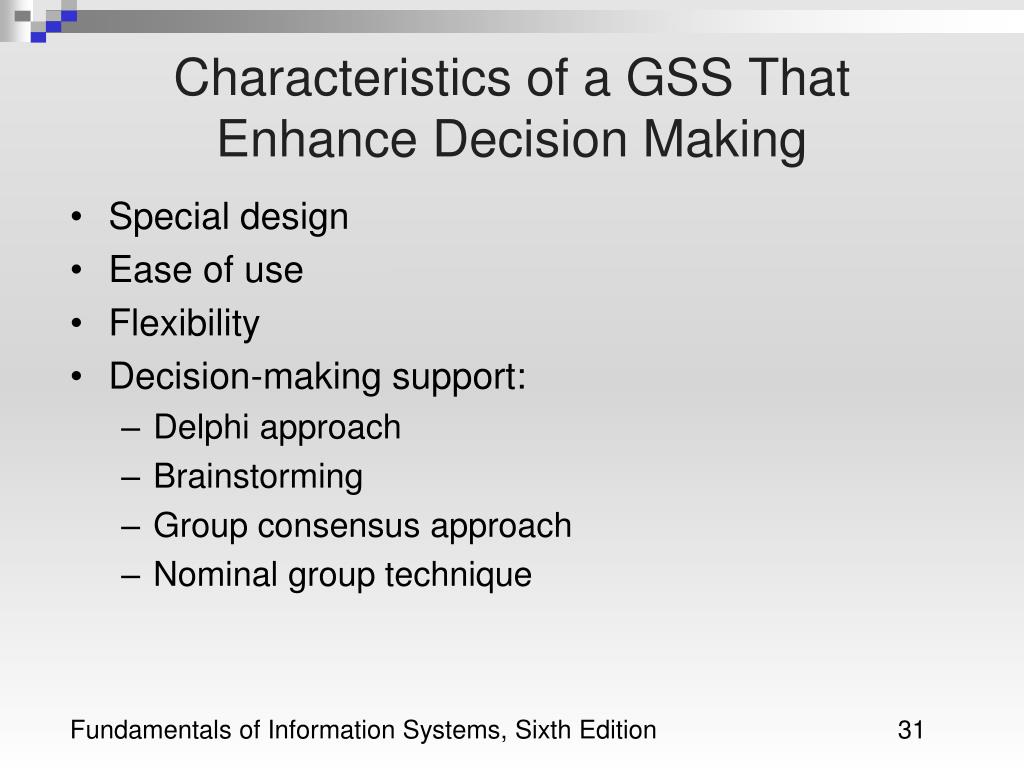 Characteristics of a GSS That Enhance Decision Making

• Special design
• Ease of use
• Flexibility
• Decision-making support:
– Delphi approach
– Brainstorming
– Group consensus approach
– Nominal group technique

Fundamentals of Information Systems, Sixth Edition

31